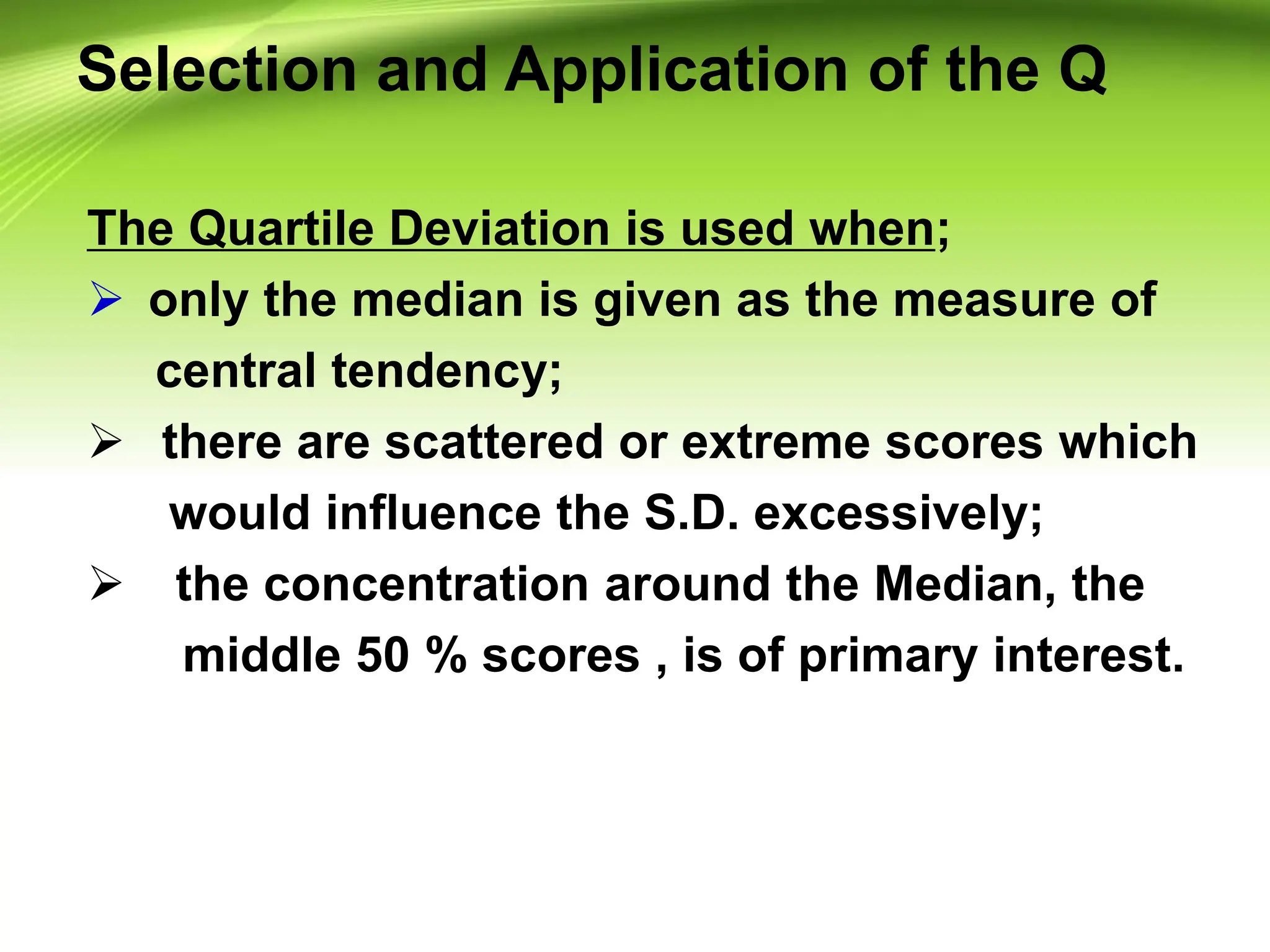 Selection and Application of the Q

The Quartile Deviation is used when;

➢ only the median is given as the measure of central tendency;

➢ there are scattered or extreme scores which would influence the S.D. excessively;

➢ the concentration around the Median, the middle 50 % scores , is of primary interest.